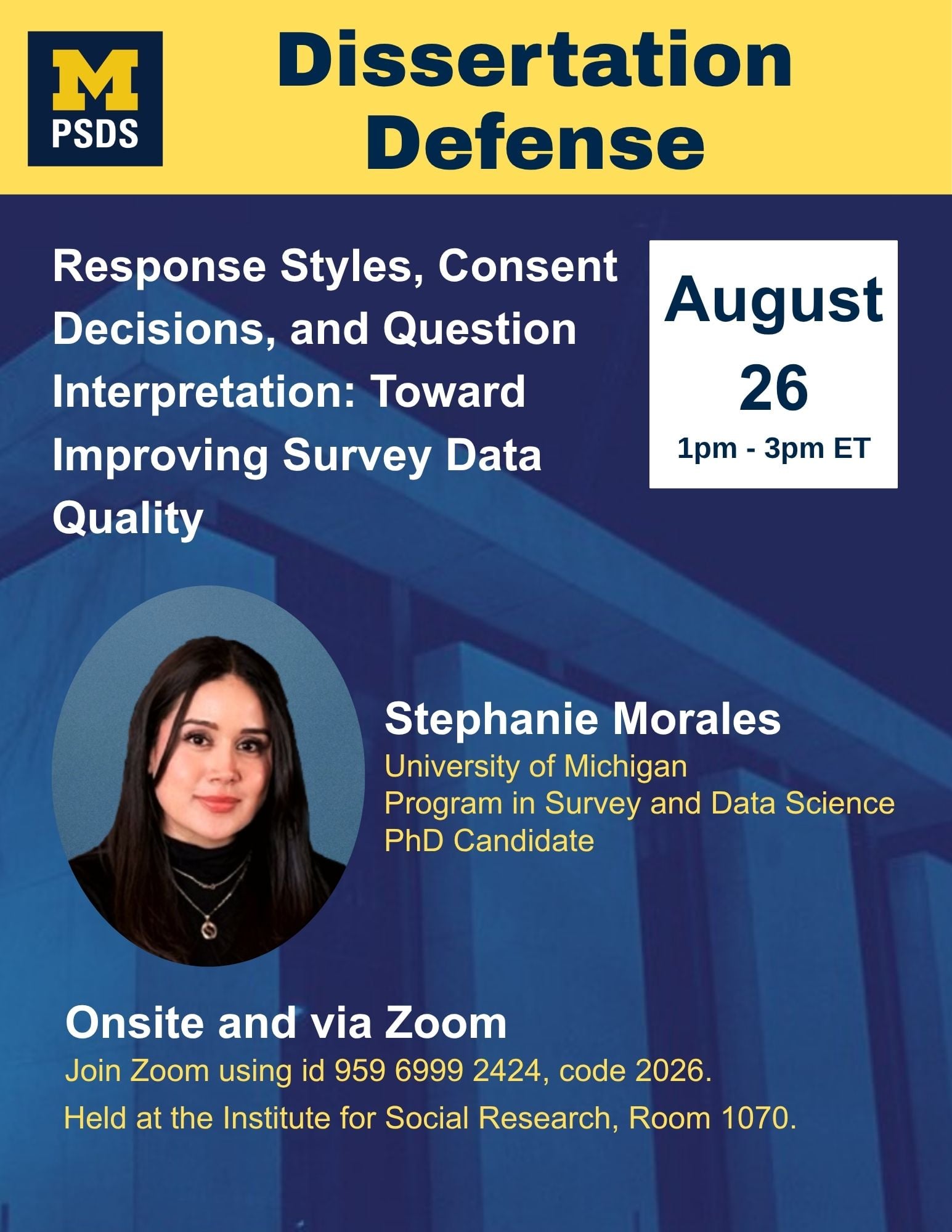 M
PSDS

Dissertation Defense

Response Styles, Consent Decisions, and Question Interpretation: Toward Improving Survey Data Quality

August 26
1pm - 3pm ET

Stephanie Morales
University of Michigan
Program in Survey and Data Science
PhD Candidate

Onsite and via Zoom
Join Zoom using id 959 6999 2424, code 2026.
Held at the Institute for Social Research, Room 1070.